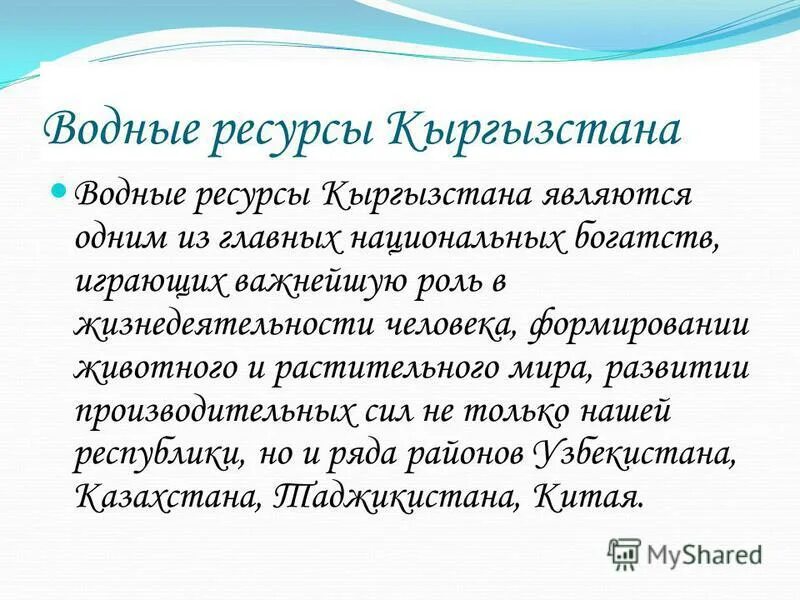 Водные ресурсы Кыргызстана

Водные ресурсы Кыргызстана являются одним из главных национальных богатств, играющих важнейшую роль в жизнедеятельности человека, формировании животного и растительного мира, развитии производительных сил не только нашей республики, но и ряда районов Узбекистана, Казахстана, Таджикистана, Китая.

MyShared